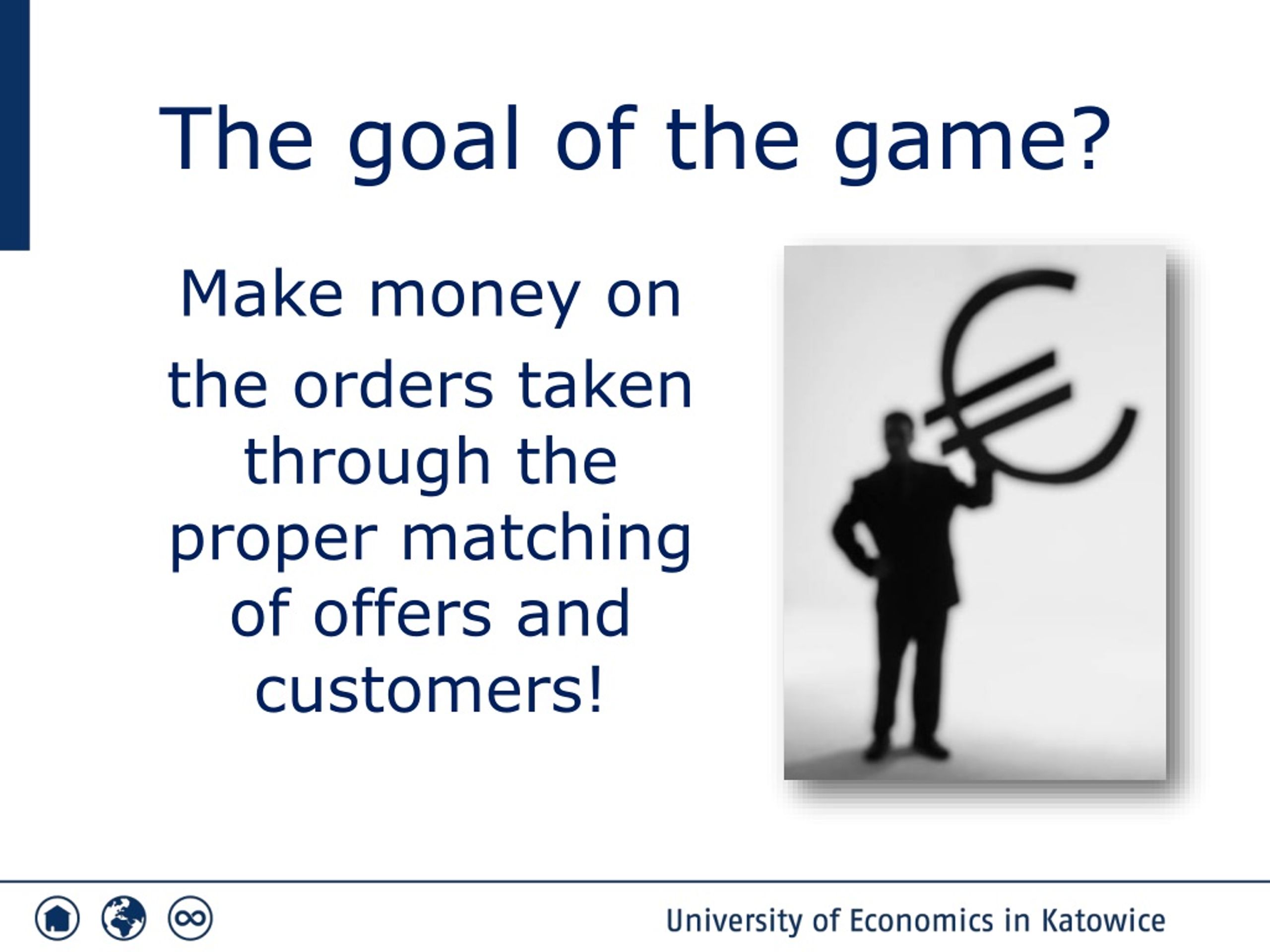 The goal of the game?

Make money on the orders taken through the proper matching of offers and customers!

University of Economics in Katowice